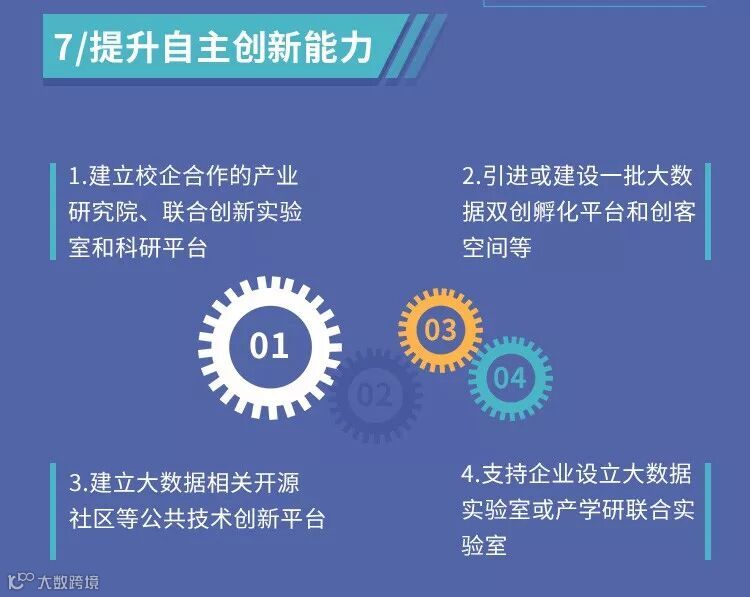 7/提升自主创新能力

1.建立校企合作的产业研究院、联合创新实验室和科研平台

2.引进或建设一批大数据双创孵化平台和创客空间等

01

02

03

04

3.建立大数据相关开源社区等公共技术创新平台

4.支持企业设立大数据实验室或产学研联合实验室

大数跨境